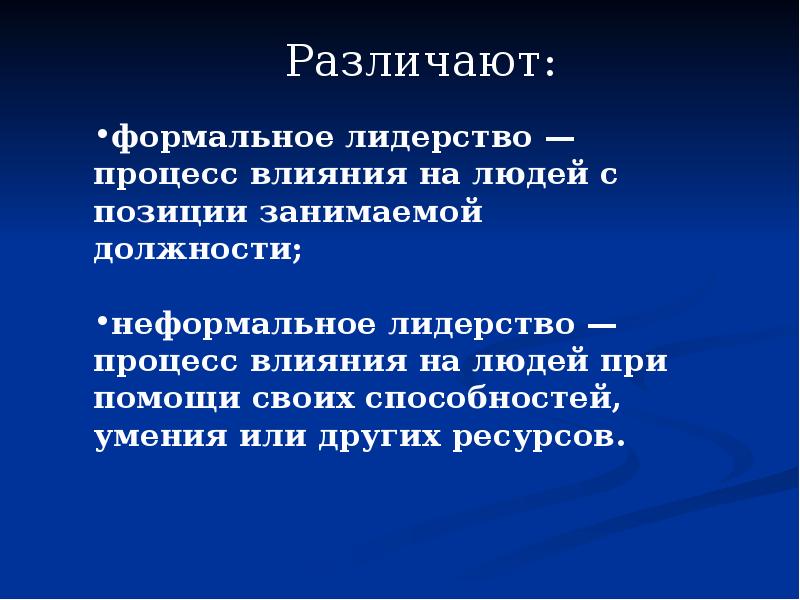 Различают:

•формальное лидерство — процесс влияния на людей с позиции занимаемой должности;

•неформальное лидерство — процесс влияния на людей при помощи своих способностей, умения или других ресурсов.